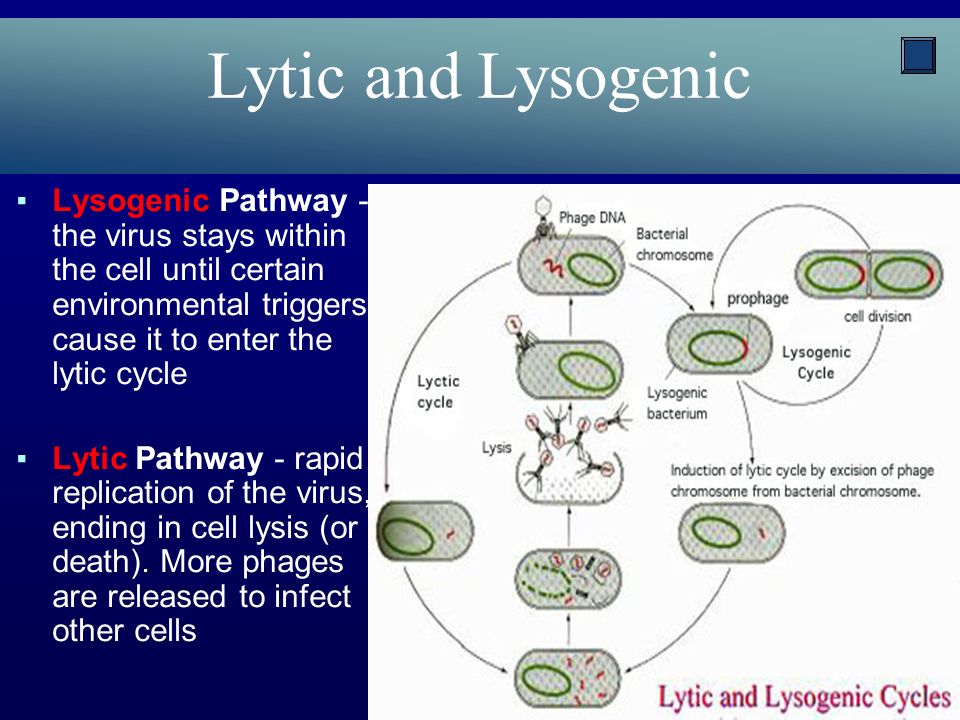 Lytic and Lysogenic

▪ Lysogenic Pathway - the virus stays within the cell until certain environmental triggers cause it to enter the lytic cycle

▪ Lytic Pathway - rapid replication of the virus, ending in cell lysis (or death). More phages are released to infect other cells

Phage DNA
Bacterial chromosome
prophage
cell division
Lysogenic Cycle
Lysogenic bacterium
Lyctic cycle
Lysis
Induction of lytic cycle by excision of phage chromosome from bacterial chromosome.
Lytic and Lysogenic Cycles